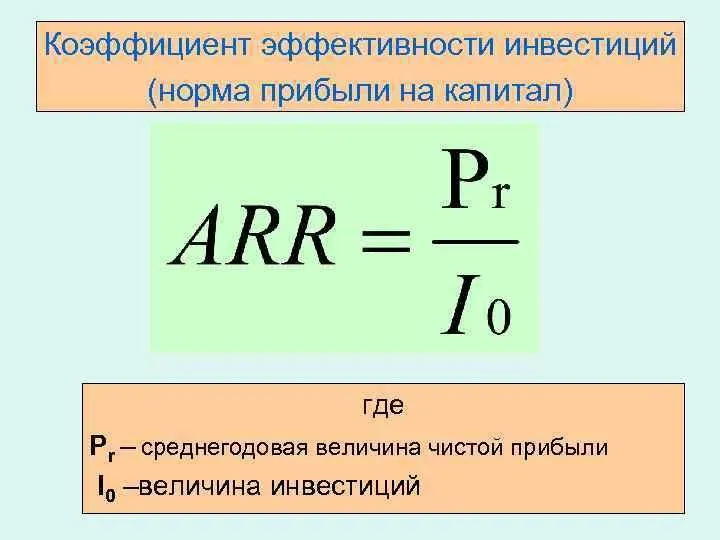 Коэффициент эффективности инвестиций (норма прибыли на капитал)

$ARR = \frac{P_r}{I_0}$

где

$P_r$ – среднегодовая величина чистой прибыли

$I_0$ –величина инвестиций